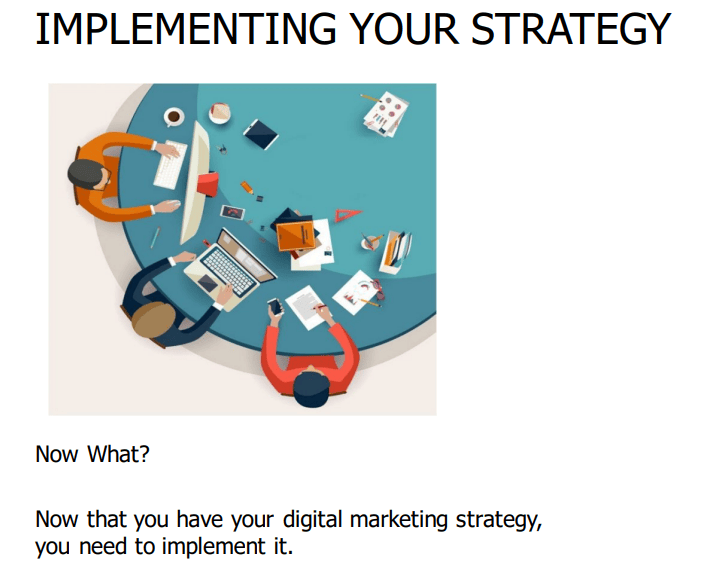 IMPLEMENTING YOUR STRATEGY

Now What?

Now that you have your digital marketing strategy, you need to implement it.